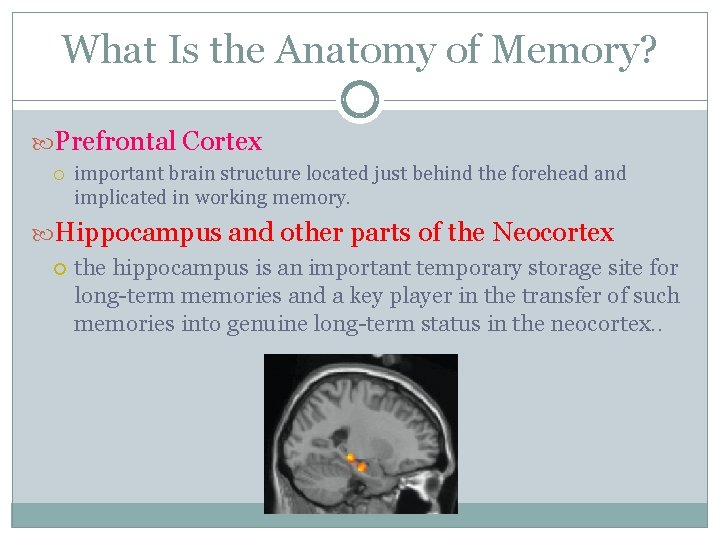 What Is the Anatomy of Memory?

Prefrontal Cortex

important brain structure located just behind the forehead and implicated in working memory.

Hippocampus and other parts of the Neocortex

the hippocampus is an important temporary storage site for long-term memories and a key player in the transfer of such memories into genuine long-term status in the neocortex..